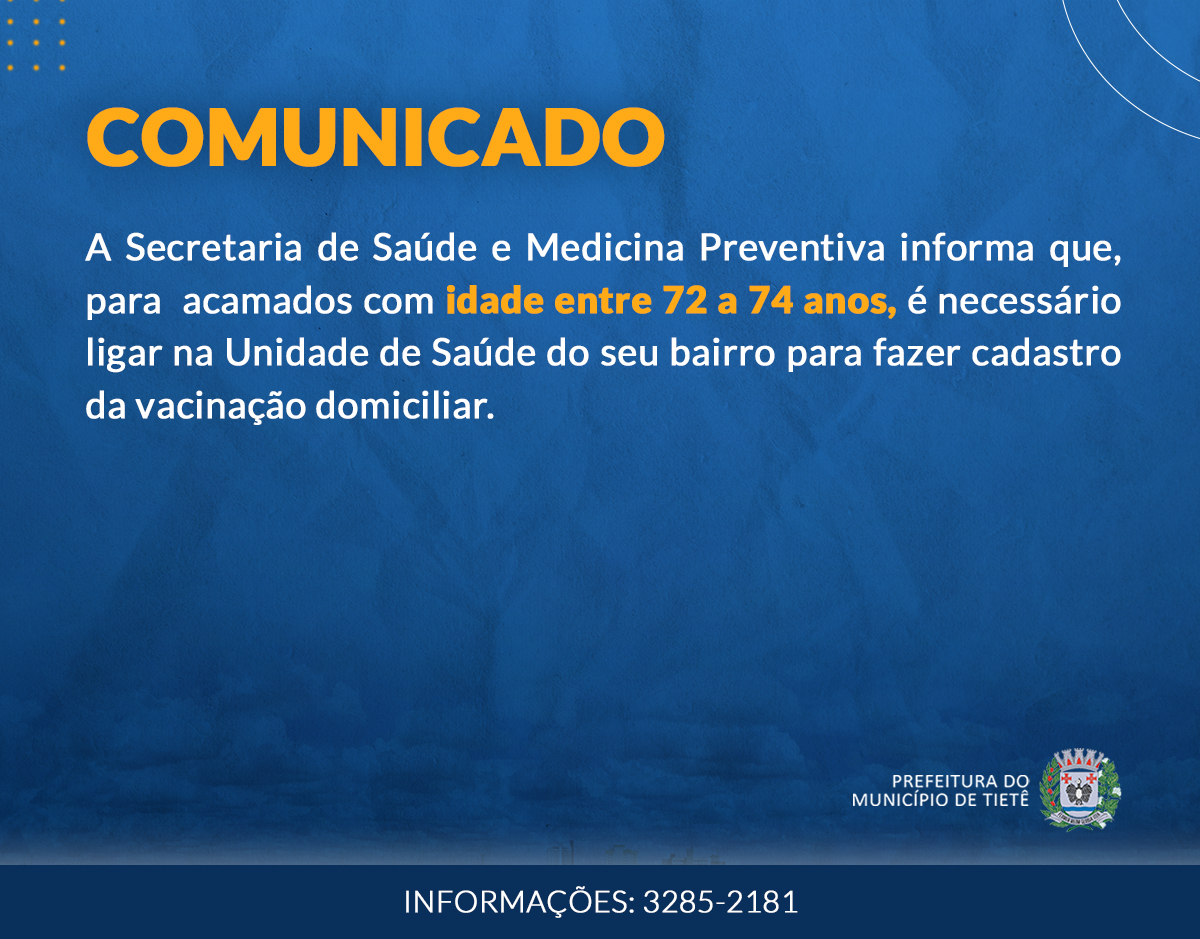 COMUNICADO

A Secretaria de Saúde e Medicina Preventiva informa que, para acamados com idade entre 72 a 74 anos, é necessário ligar na Unidade de Saúde do seu bairro para fazer cadastro da vacinação domiciliar.

PREFEITURA DO MUNICÍPIO DE TIETÊ

INFORMAÇÕES: 3285-2181